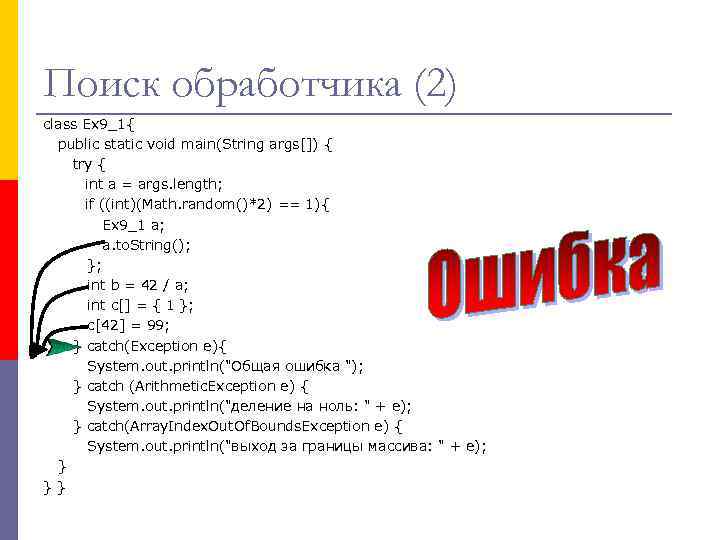 Поиск обработчика (2)

class Ex9_1{
public static void main(String args[]) {
try {
int a = args.length;
if ((int)(Math.random()*2) == 1){
Ex9_1 a;
a.toString();
};
int b = 42 / a;
int c[] = { 1 };
c[42] = 99;
} catch(Exception e){
System.out.println("Общая ошибка ");
} catch (ArithmeticException e) {
System.out.println("деление на ноль: " + e);
} catch(ArrayIndexOutOfBoundsException e) {
System.out.println("выход за границы массива: " + e);
}
} }

Ошибка